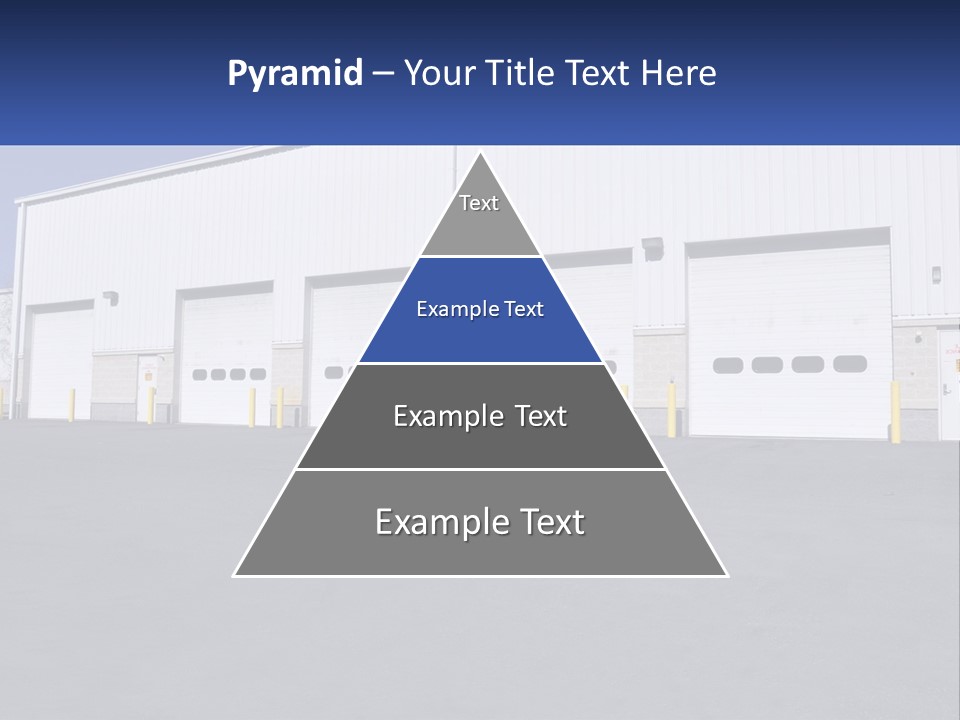 Pyramid – Your Title Text Here

Text

Example Text

Example Text

Example Text